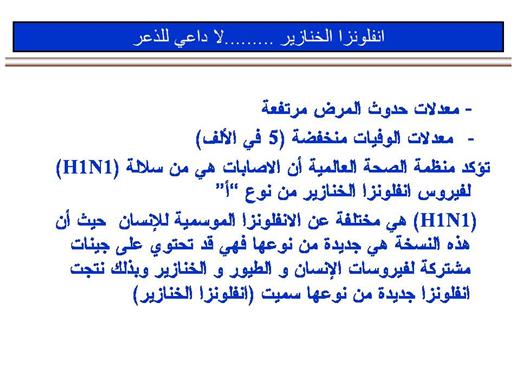 انفلونزا الخنازير .........لا داعي للذعر

- معدلات حدوث المرض مرتفعة
- معدلات الوفيات منخفضة (5 في الألف)

تؤكد منظمة الصحة العالمية أن الاصابات هي من سلالة (H1N1) لفيروس انفلونزا الخنازير من نوع "أ"

(H1N1) هي مختلفة عن الانفلونزا الموسمية للإنسان حيث أن هذه النسخة هي جديدة من نوعها فهي قد تحتوي على جينات مشتركة لفيروسات الإنسان و الطيور و الخنازير وبذلك نتجت انفلونزا جديدة من نوعها سميت (انفلونزا الخنازير)